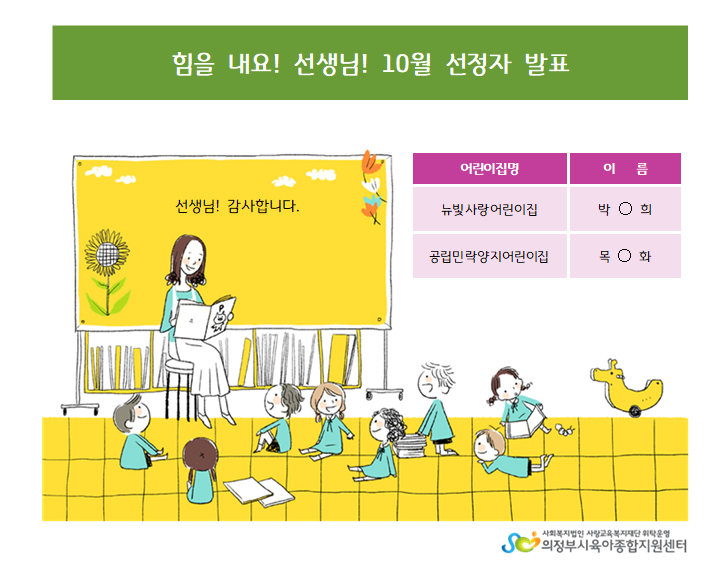 힘을 내요! 선생님! 10월 선정자 발표

선생님! 감사합니다.

| 어린이집명 | 이 름 |
|---|---|
| 뉴빛사랑어린이집 | 박 ○ 희 |
| 공립민락양지어린이집 | 목 ○ 화 |

사회복지법인 사랑교육복지재단 위탁운영
의정부시육아종합지원센터